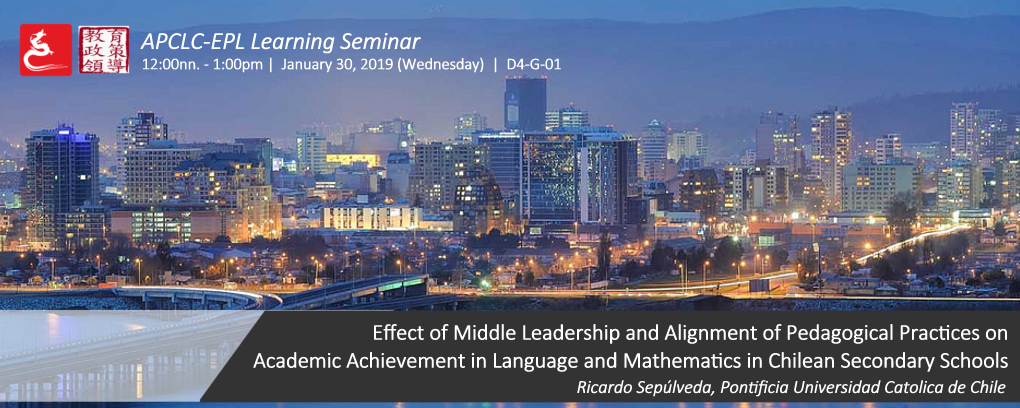 教育政策領導

APCLC-EPL Learning Seminar

12:00nn. - 1:00pm | January 30, 2019 (Wednesday) | D4-G-01

Effect of Middle Leadership and Alignment of Pedagogical Practices on Academic Achievement in Language and Mathematics in Chilean Secondary Schools

Ricardo Sepúlveda, Pontificia Universidad Catolica de Chile